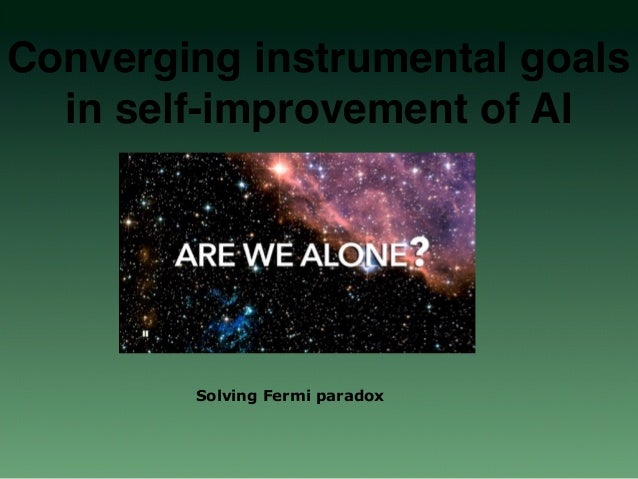 Converging instrumental goals in self-improvement of AI

ARE WE ALONE?

Solving Fermi paradox